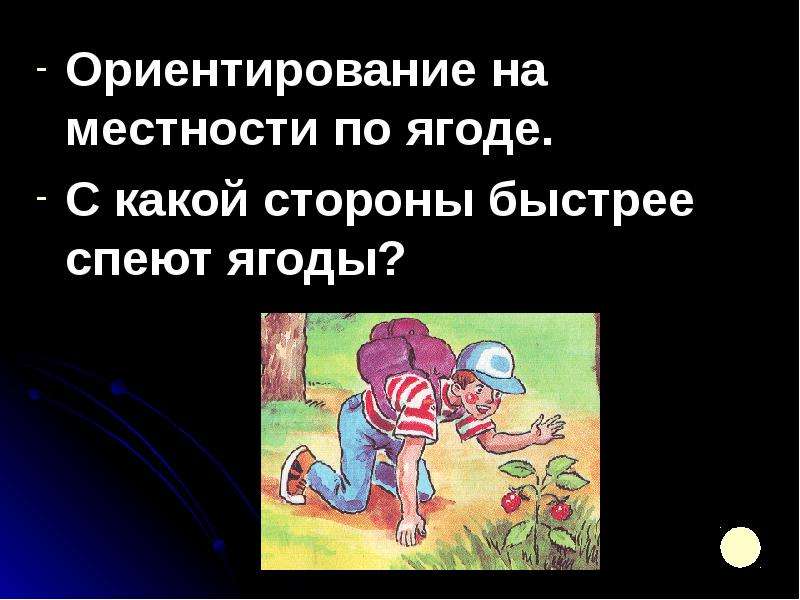 - Ориентирование на местности по ягоде.

- С какой стороны быстрее спеют ягоды?